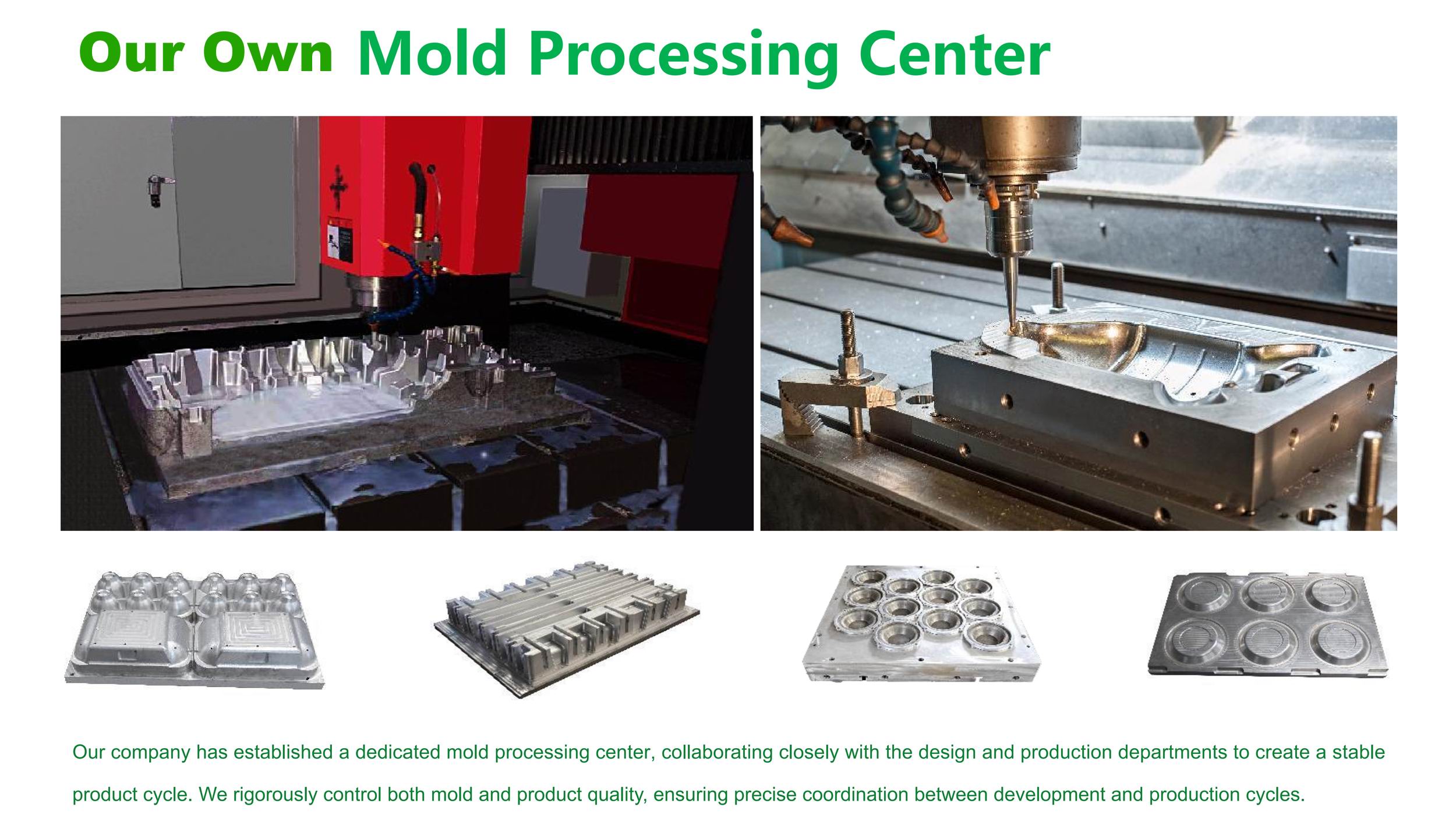 Our Own Mold Processing Center

Our company has established a dedicated mold processing center, collaborating closely with the design and production departments to create a stable product cycle. We rigorously control both mold and product quality, ensuring precise coordination between development and production cycles.